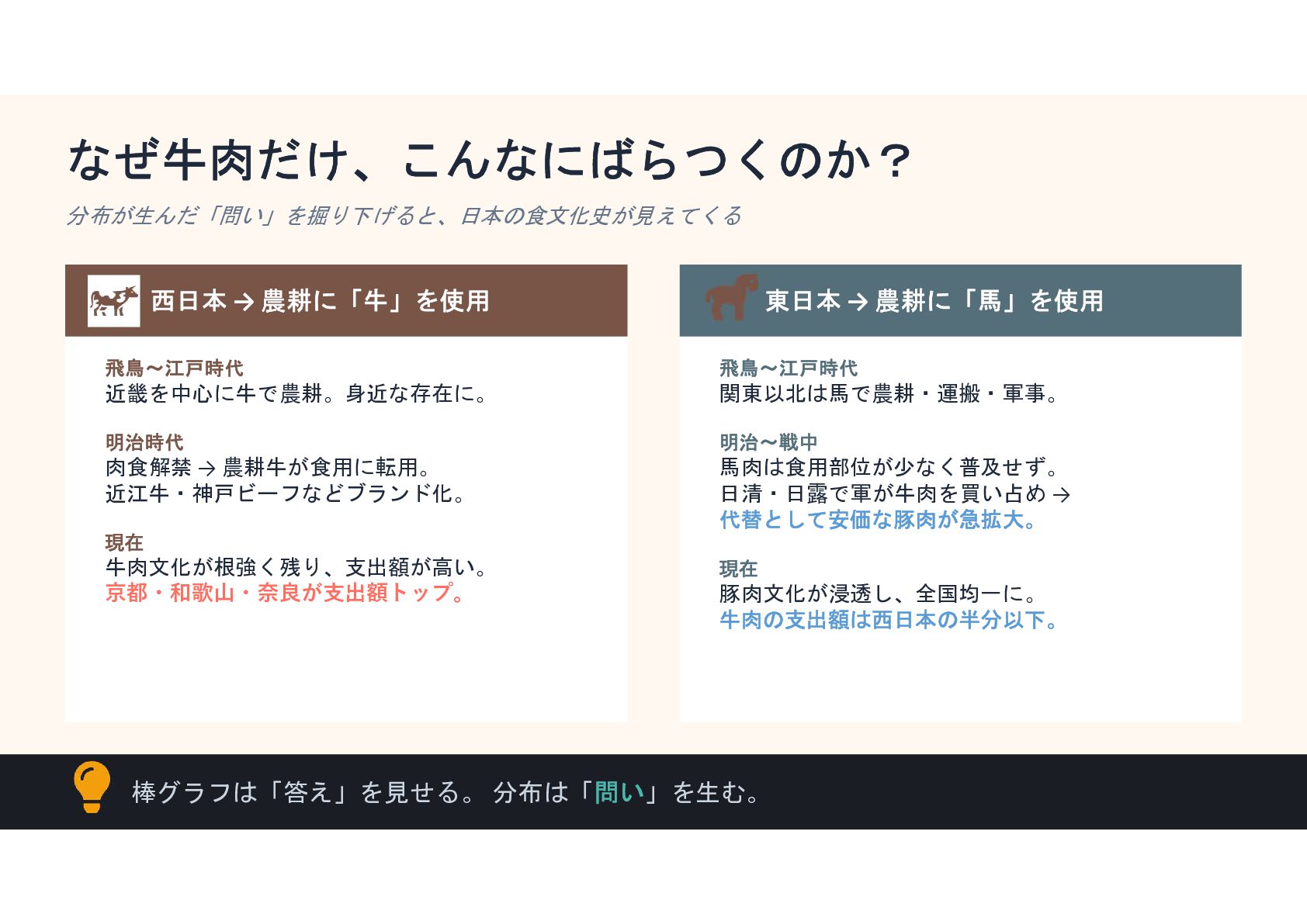 なぜ牛肉だけ、こんなにばらつくのか？

分布が生んだ「問い」を掘り下げると、日本の食文化史が見えてくる

西日本 → 農耕に「牛」を使用

飛鳥〜江戸時代
近畿を中心に牛で農耕。身近な存在に。

明治時代
肉食解禁 → 農耕牛が食用に転用。
近江牛・神戸ビーフなどブランド化。

現在
牛肉文化が根強く残り、支出額が高い。
京都・和歌山・奈良が支出額トップ。

東日本 → 農耕に「馬」を使用

飛鳥〜江戸時代
関東以北は馬で農耕・運搬・軍事。

明治〜戦中
馬肉は食用部位が少なく普及せず。
日清・日露で軍が牛肉を買い占め →
代替として安価な豚肉が急拡大。

現在
豚肉文化が浸透し、全国均一に。
牛肉の支出額は西日本の半分以下。

棒グラフは「答え」を見せる。 分布は「問い」を生む。